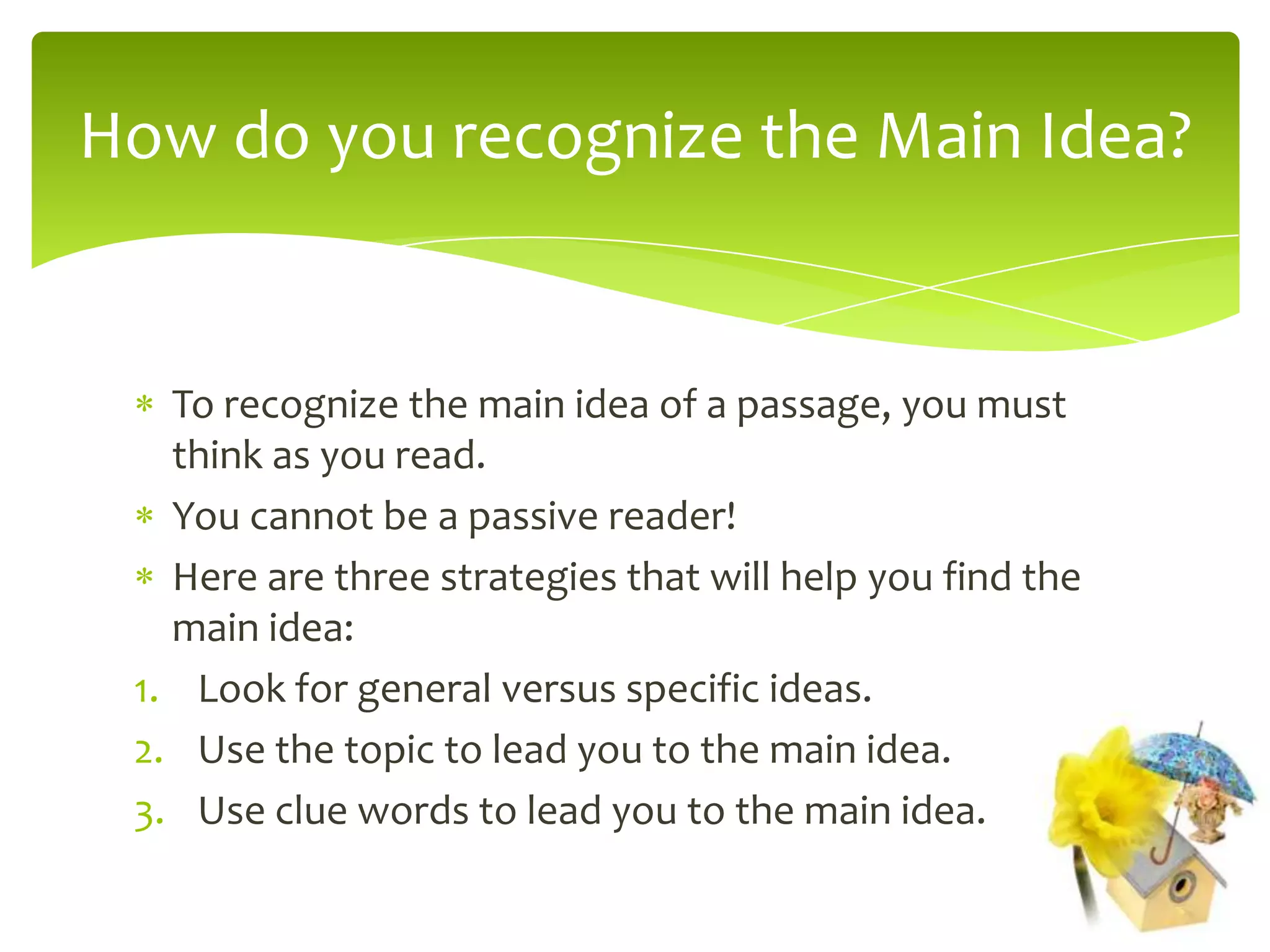 How do you recognize the Main Idea?

* To recognize the main idea of a passage, you must think as you read.
* You cannot be a passive reader!
* Here are three strategies that will help you find the main idea:

1. Look for general versus specific ideas.
2. Use the topic to lead you to the main idea.
3. Use clue words to lead you to the main idea.